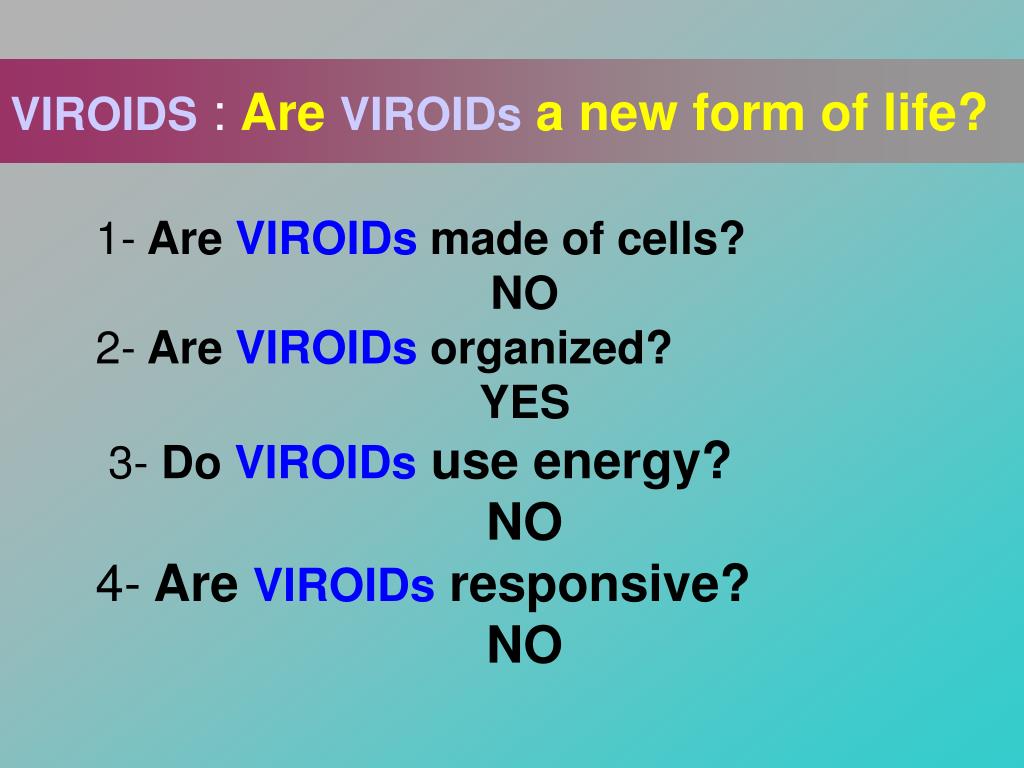 VIROIDS : Are VIROIDs a new form of life?

1- Are VIROIDs made of cells?
NO
2- Are VIROIDs organized?
YES
3- Do VIROIDs use energy?
NO
4- Are VIROIDs responsive?
NO